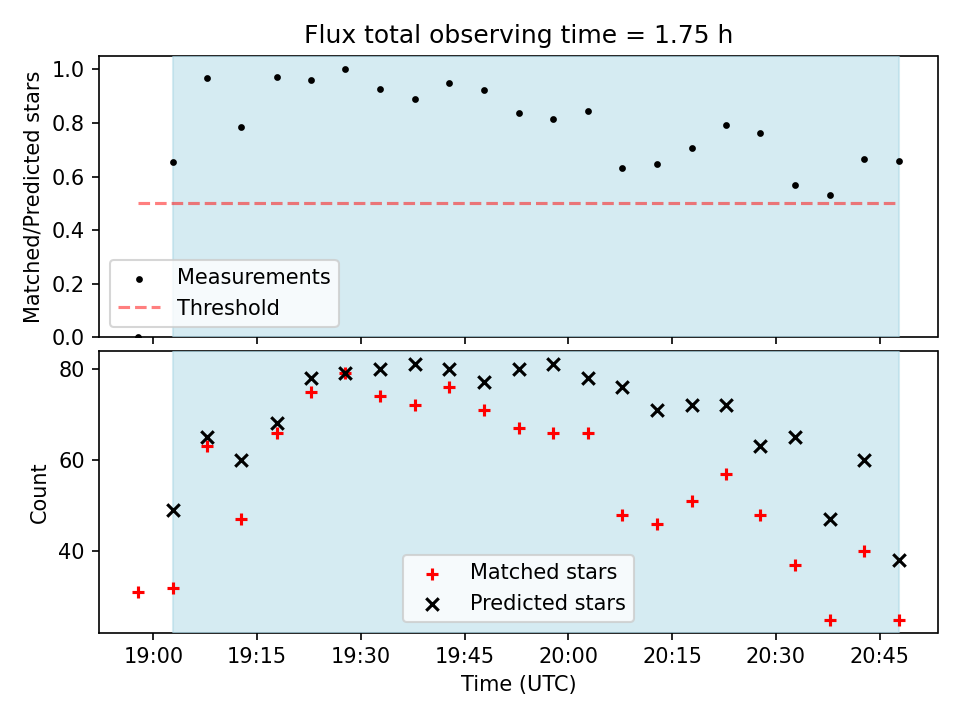 Flux total observing time = 1.75 h

Matched/Predicted stars

1.0
0.8
0.6
0.4
0.2
0.0

Measurements
Threshold

Count

80
60
40

Matched stars
Predicted stars

19:00 19:15 19:30 19:45 20:00 20:15 20:30 20:45

Time (UTC)